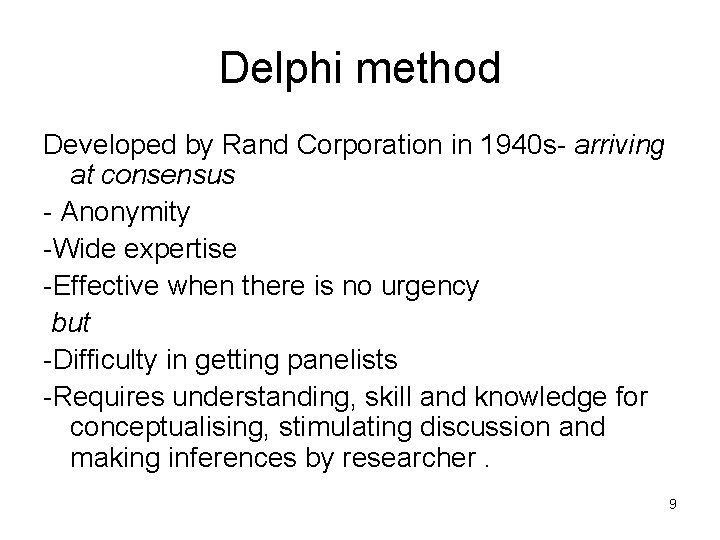 Delphi method

Developed by Rand Corporation in 1940s- arriving at consensus

- Anonymity

-Wide expertise

-Effective when there is no urgency

but

-Difficulty in getting panelists

-Requires understanding, skill and knowledge for conceptualising, stimulating discussion and making inferences by researcher .

9